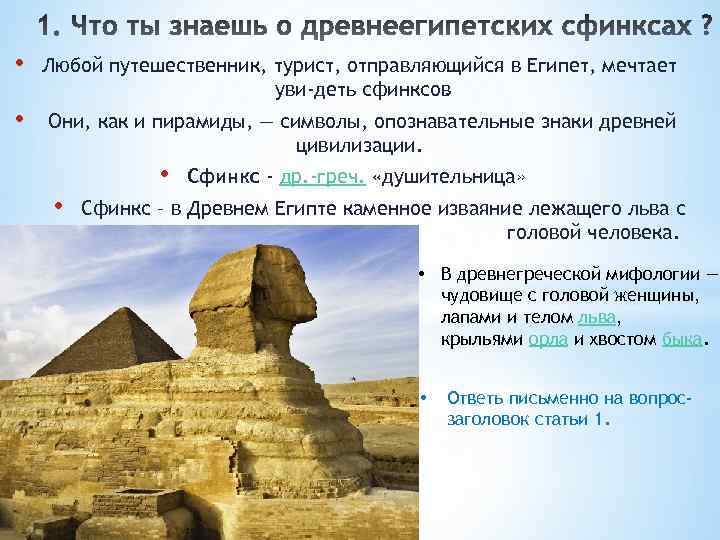 1. Что ты знаешь о древнеегипетских сфинксах ?

• Любой путешественник, турист, отправляющийся в Египет, мечтает уви-деть сфинксов

• Они, как и пирамиды, — символы, опознавательные знаки древней цивилизации.

• Сфинкс - др.-греч. «душительница»

• Сфинкс – в Древнем Египте каменное изваяние лежащего льва с головой человека.

• В древнегреческой мифологии — чудовище с головой женщины, лапами и телом льва, крыльями орла и хвостом быка.

• Ответь письменно на вопрос-заголовок статьи 1.